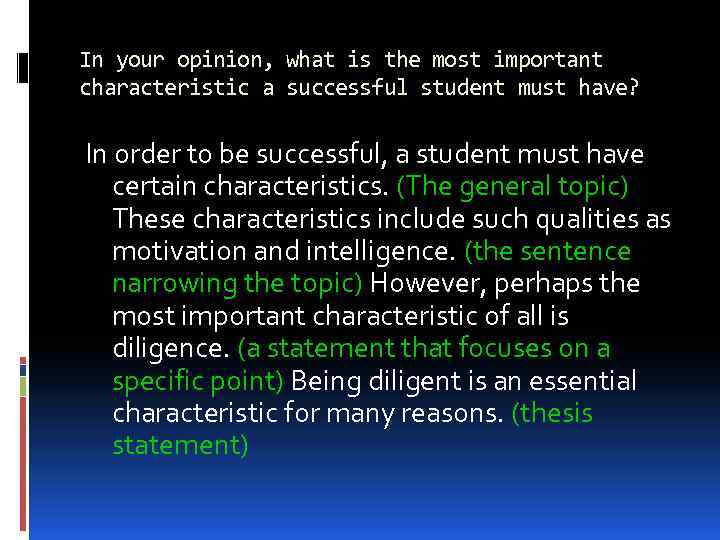 In your opinion, what is the most important characteristic a successful student must have?

In order to be successful, a student must have certain characteristics. (The general topic) These characteristics include such qualities as motivation and intelligence. (the sentence narrowing the topic) However, perhaps the most important characteristic of all is diligence. (a statement that focuses on a specific point) Being diligent is an essential characteristic for many reasons. (thesis statement)